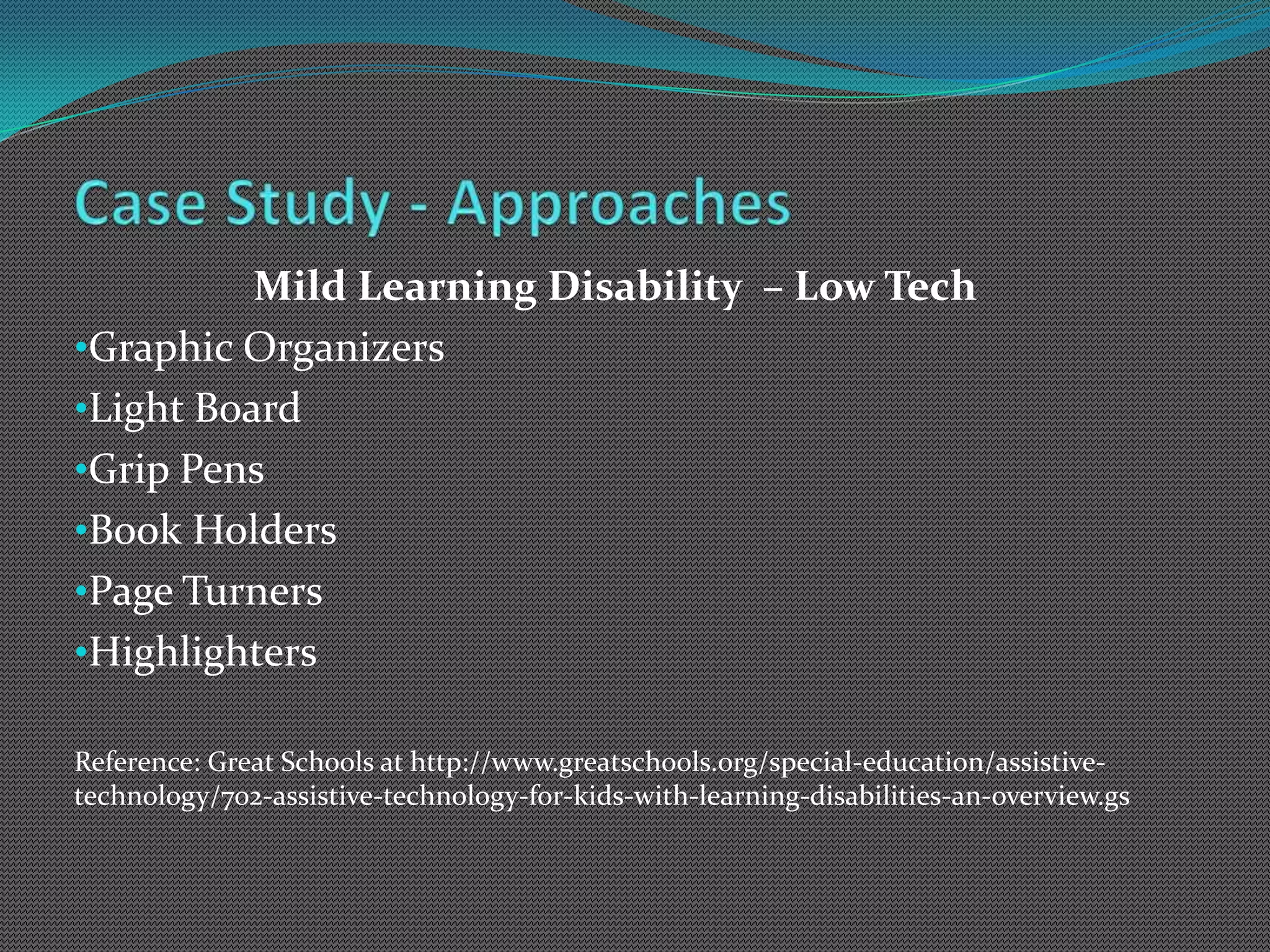 Case Study - Approaches

Mild Learning Disability – Low Tech

•Graphic Organizers
•Light Board
•Grip Pens
•Book Holders
•Page Turners
•Highlighters

Reference: Great Schools at http://www.greatschools.org/special-education/assistive-technology/702-assistive-technology-for-kids-with-learning-disabilities-an-overview.gs